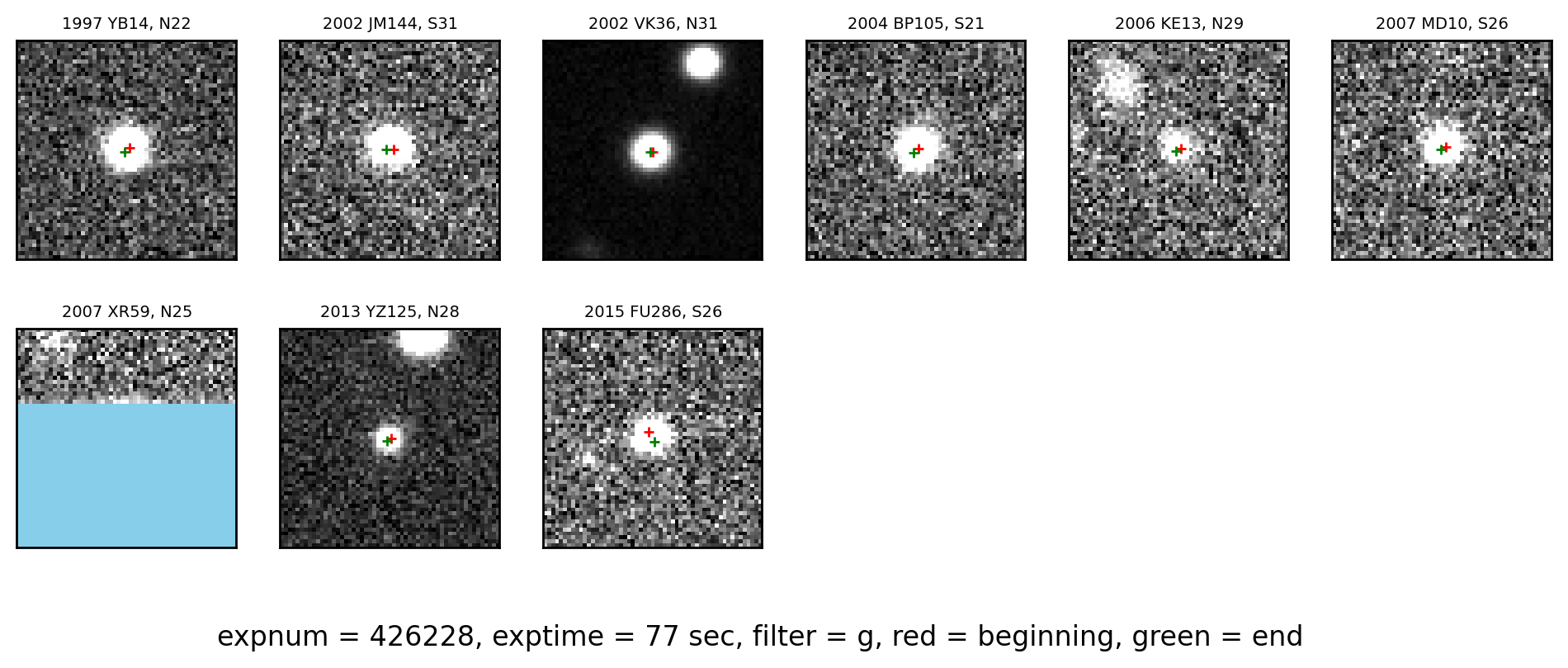 1997 YB14, N22

2002 JM144, S31

2002 VK36, N31

2004 BP105, S21

2006 KE13, N29

2007 MD10, S26

2007 XR59, N25

2013 YZ125, N28

2015 FU286, S26

expnum = 426228, exptime = 77 sec, filter = g, red = beginning, green = end